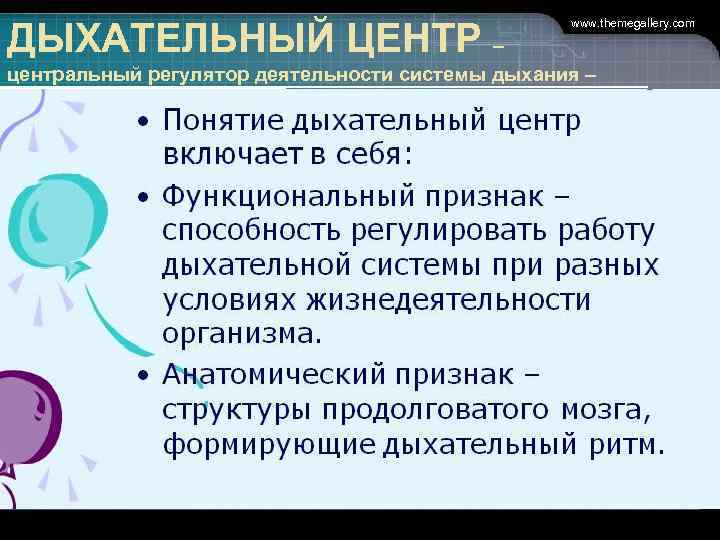 www.themegallery.com

ДЫХАТЕЛЬНЫЙ ЦЕНТР –
центральный регулятор деятельности системы дыхания –

• Понятие дыхательный центр включает в себя:
• Функциональный признак – способность регулировать работу дыхательной системы при разных условиях жизнедеятельности организма.
• Анатомический признак – структуры продолговатого мозга, формирующие дыхательный ритм.